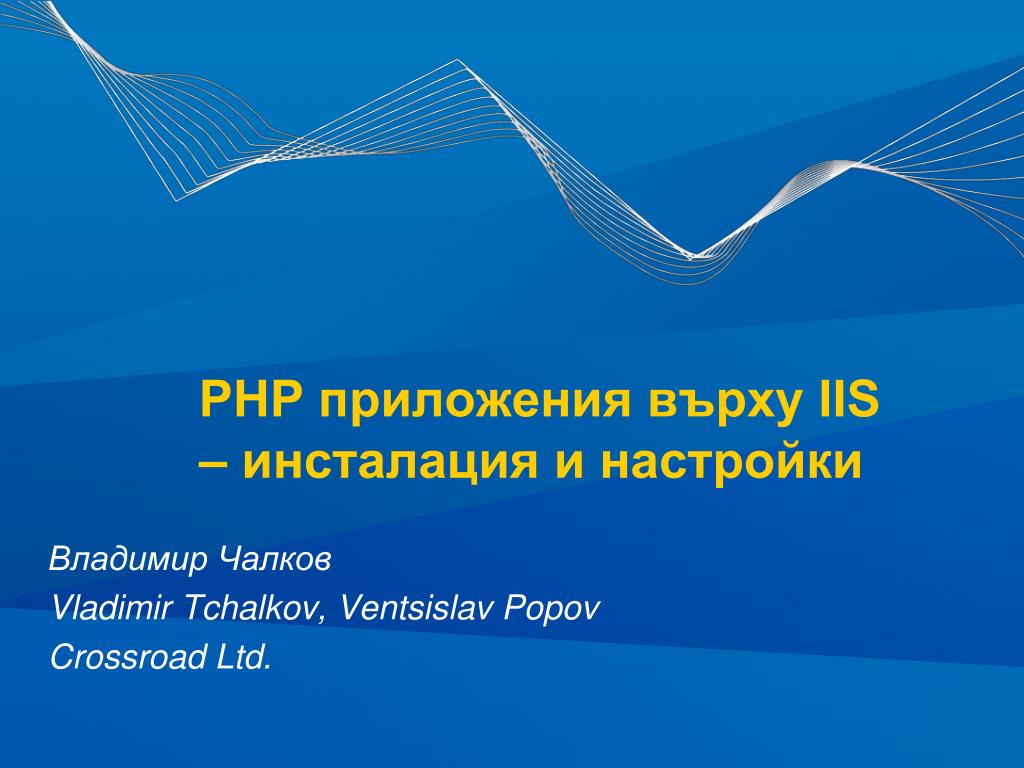 PHP приложения върху IIS – инсталация и настройки

Владимир Чалков
Vladimir Tchalkov, Ventsislav Popov
Crossroad Ltd.